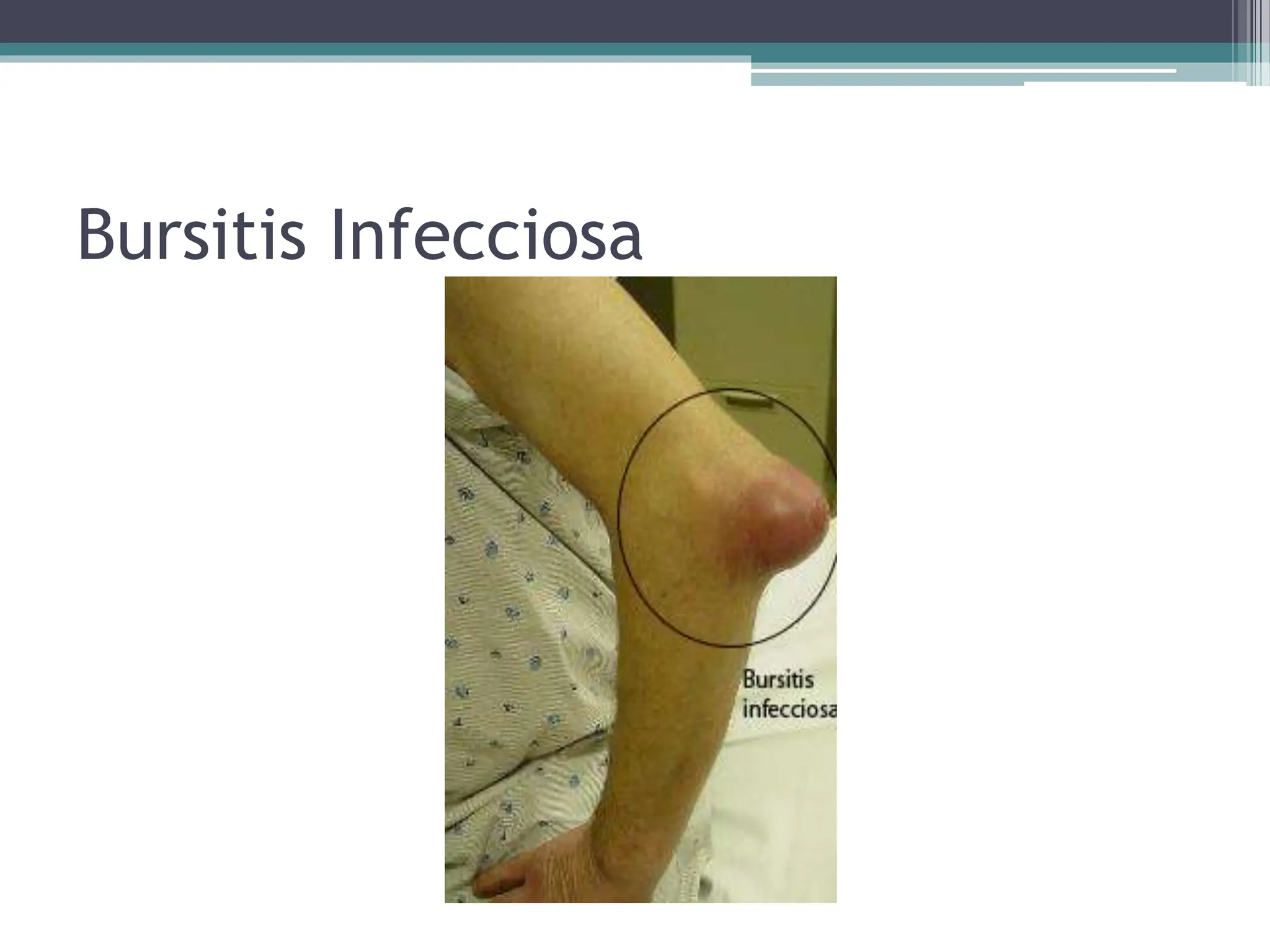 Bursitis Infecciosa

Bursitis infecciosa